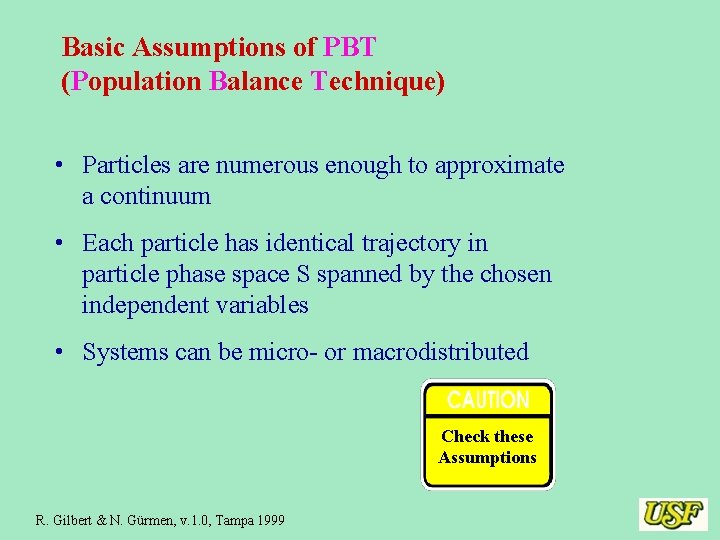 Basic Assumptions of PBT
(Population Balance Technique)

• Particles are numerous enough to approximate a continuum

• Each particle has identical trajectory in particle phase space S spanned by the chosen independent variables

• Systems can be micro- or macrodistributed

CAUTION

Check these Assumptions

R. Gilbert & N. Gürmen, v.1.0, Tampa 1999

USF